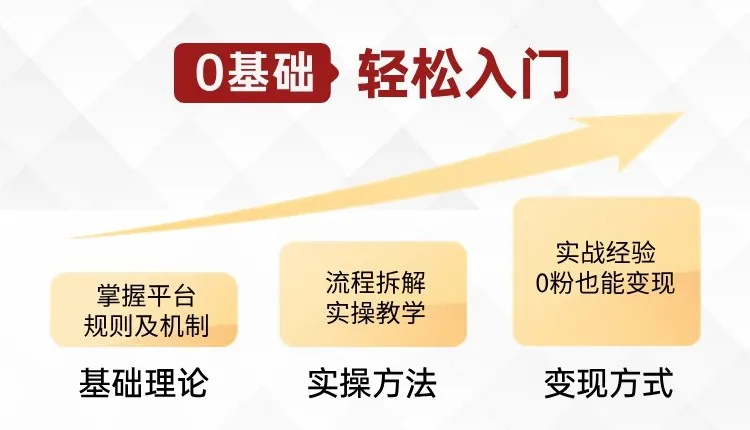 0基础 轻松入门

掌握平台
规则及机制

基础理论

流程拆解
实操教学

实操方法

实战经验
0粉也能变现

变现方式